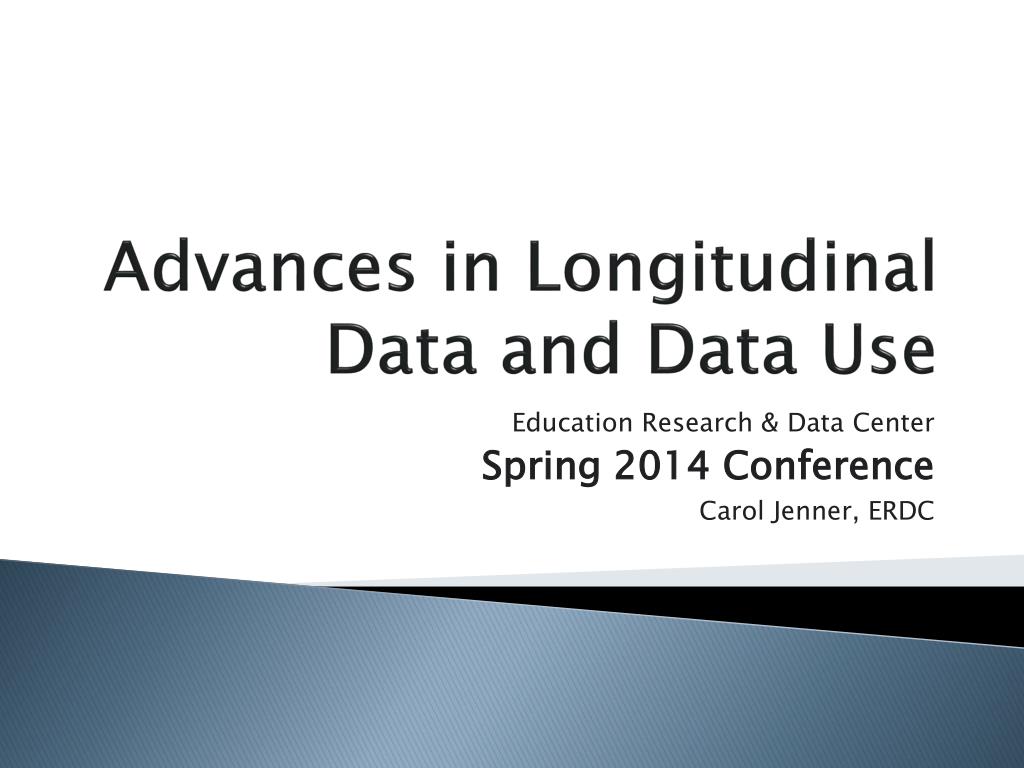 Advances in Longitudinal Data and Data Use

Education Research & Data Center

Spring 2014 Conference

Carol Jenner, ERDC